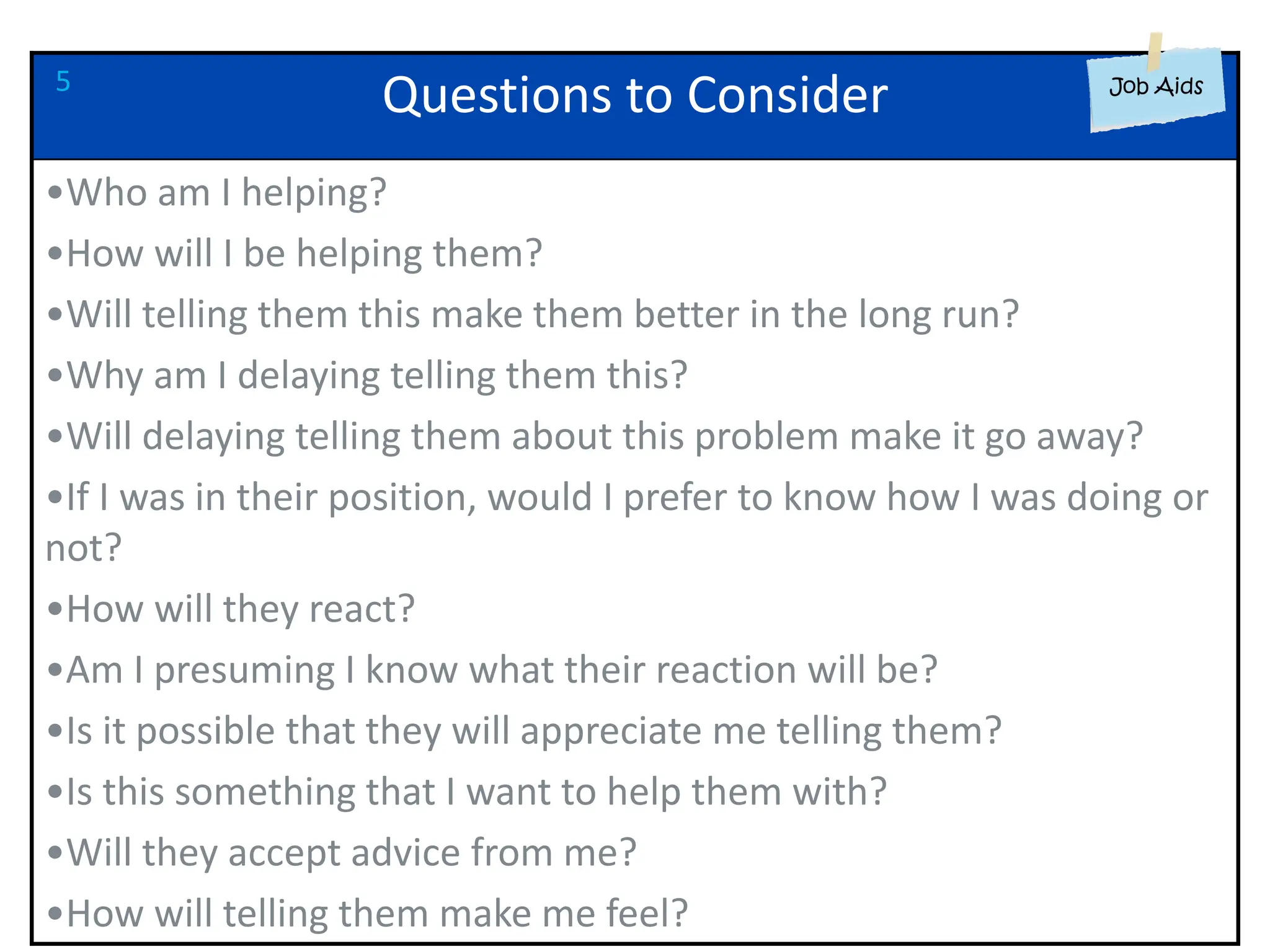 5

Questions to Consider

Job Aids

•Who am I helping?

•How will I be helping them?

•Will telling them this make them better in the long run?

•Why am I delaying telling them this?

•Will delaying telling them about this problem make it go away?

•If I was in their position, would I prefer to know how I was doing or not?

•How will they react?

•Am I presuming I know what their reaction will be?

•Is it possible that they will appreciate me telling them?

•Is this something that I want to help them with?

•Will they accept advice from me?

•How will telling them make me feel?